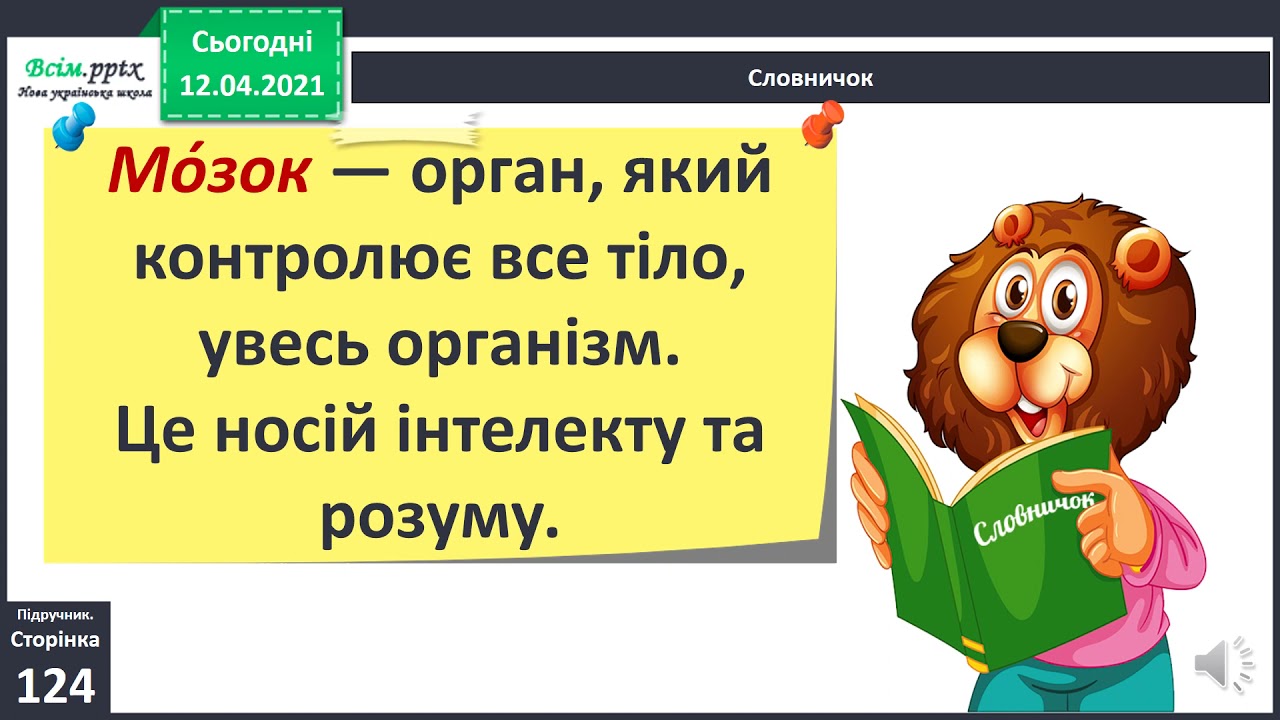 Всім.pptx
Нова українська школа

Сьогодні
12.04.2021

Словничок

Мо́зок — орган, який контролює все тіло, увесь організм.
Це носій інтелекту та розуму.

Словничок

Підручник.
Сторінка
124